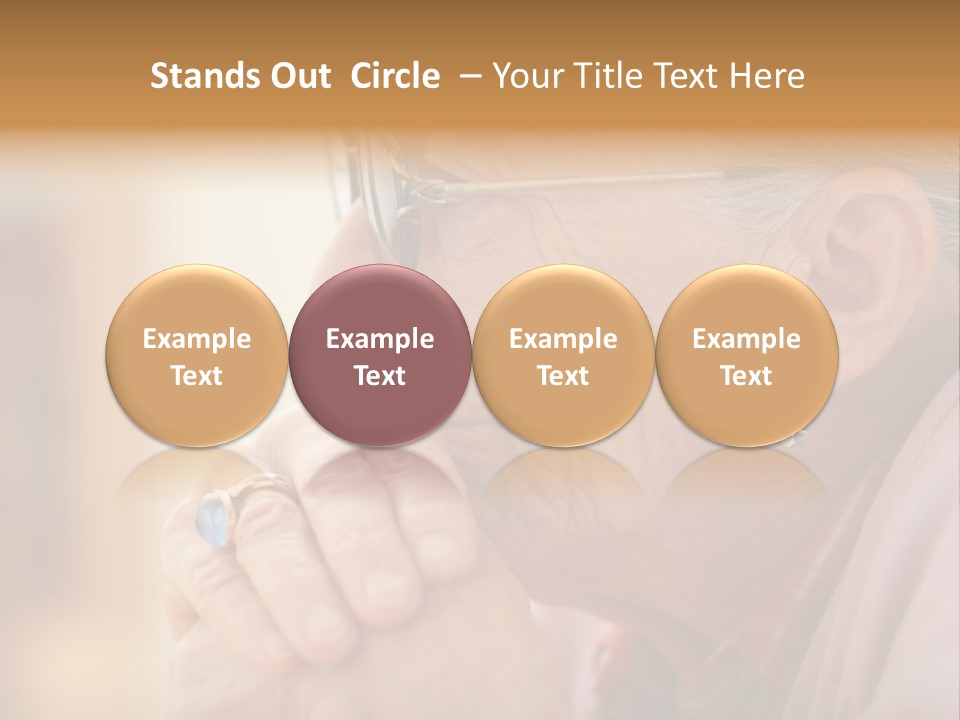 Stands Out Circle – Your Title Text Here

Example Text

Example Text

Example Text

Example Text